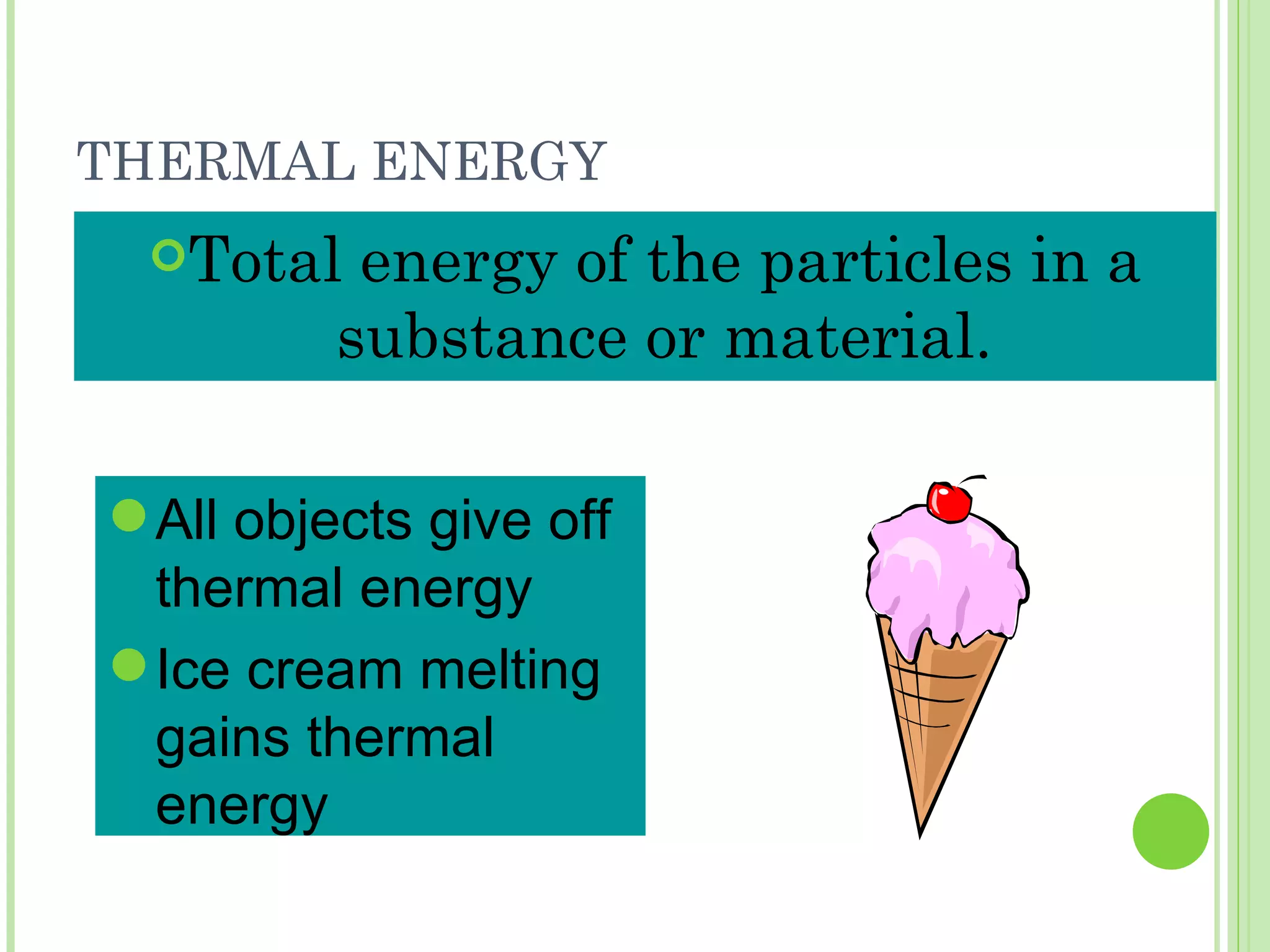 THERMAL ENERGY

Total energy of the particles in a substance or material.

All objects give off thermal energy

Ice cream melting gains thermal energy